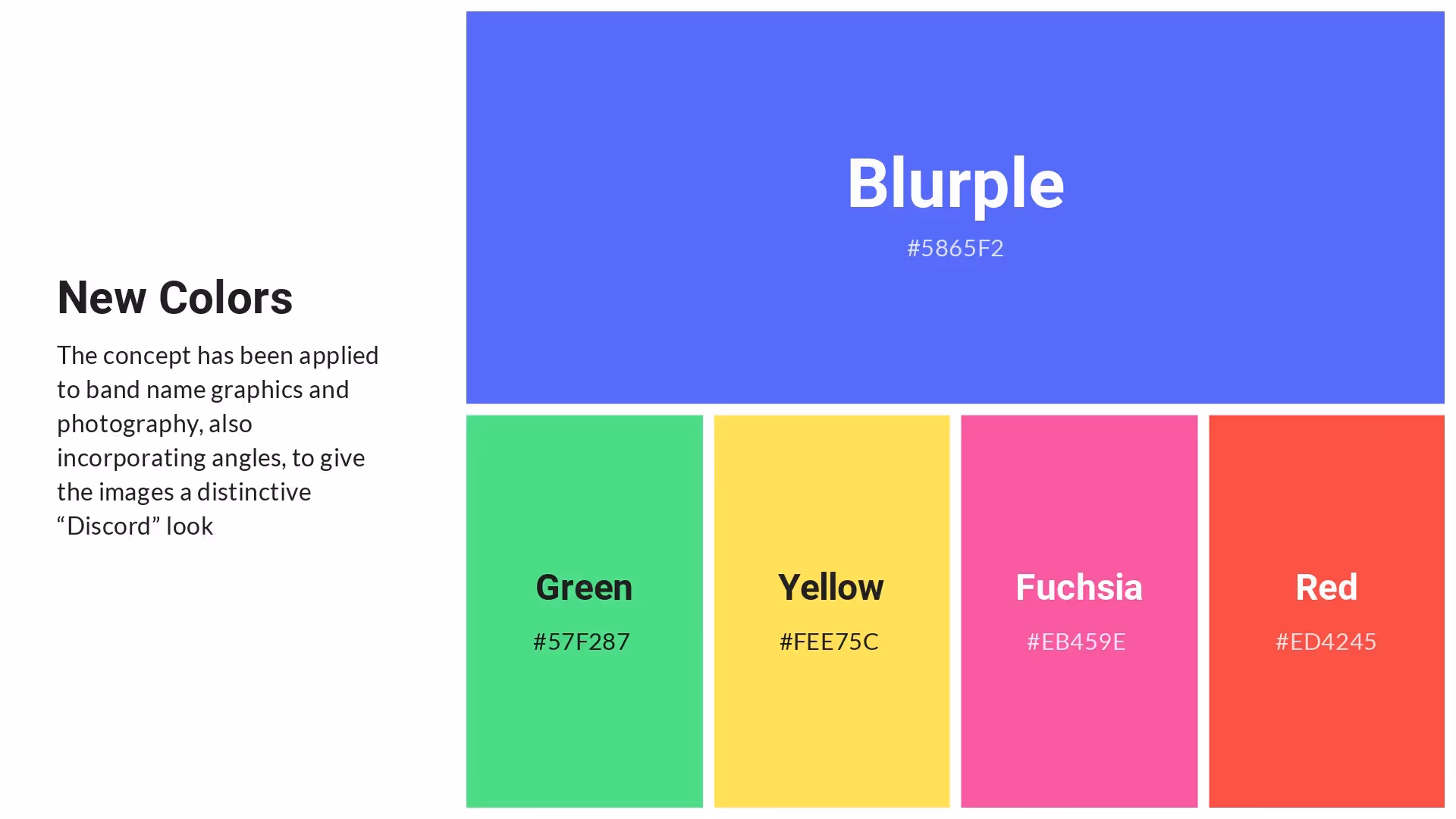 New Colors

The concept has been applied to band name graphics and photography, also incorporating angles, to give the images a distinctive “Discord” look

Blurple

#5865F2

Green

#57F287

Yellow

#FEE75C

Fuchsia

#EB459E

Red

#ED4245